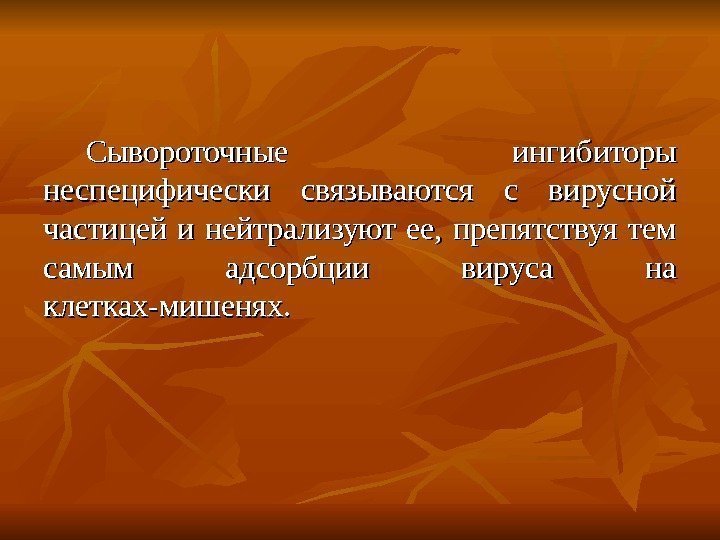 Сывороточные ингибиторы неспецифически связываются с вирусной частицей и нейтрализуют ее, препятствуя тем самым адсорбции вируса на клетках-мишенях.